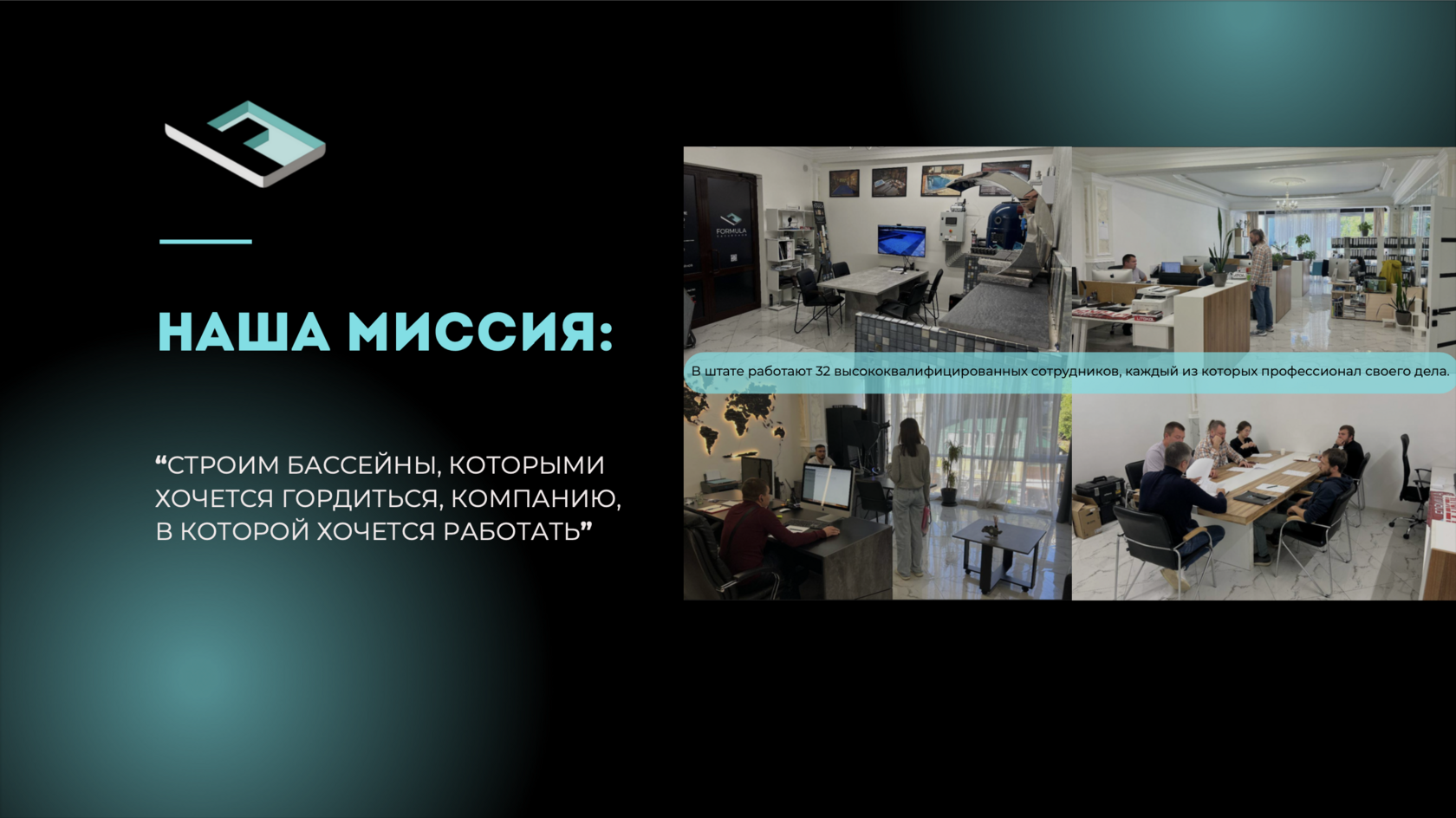 НАША МИССИЯ:

“СТРОИМ БАССЕЙНЫ, КОТОРЫМИ ХОЧЕТСЯ ГОРДИТЬСЯ, КОМПАНИЮ, В КОТОРОЙ ХОЧЕТСЯ РАБОТАТЬ”

FORMULA

В штате работают 32 высококвалифицированных сотрудников, каждый из которых профессионал своего дела.